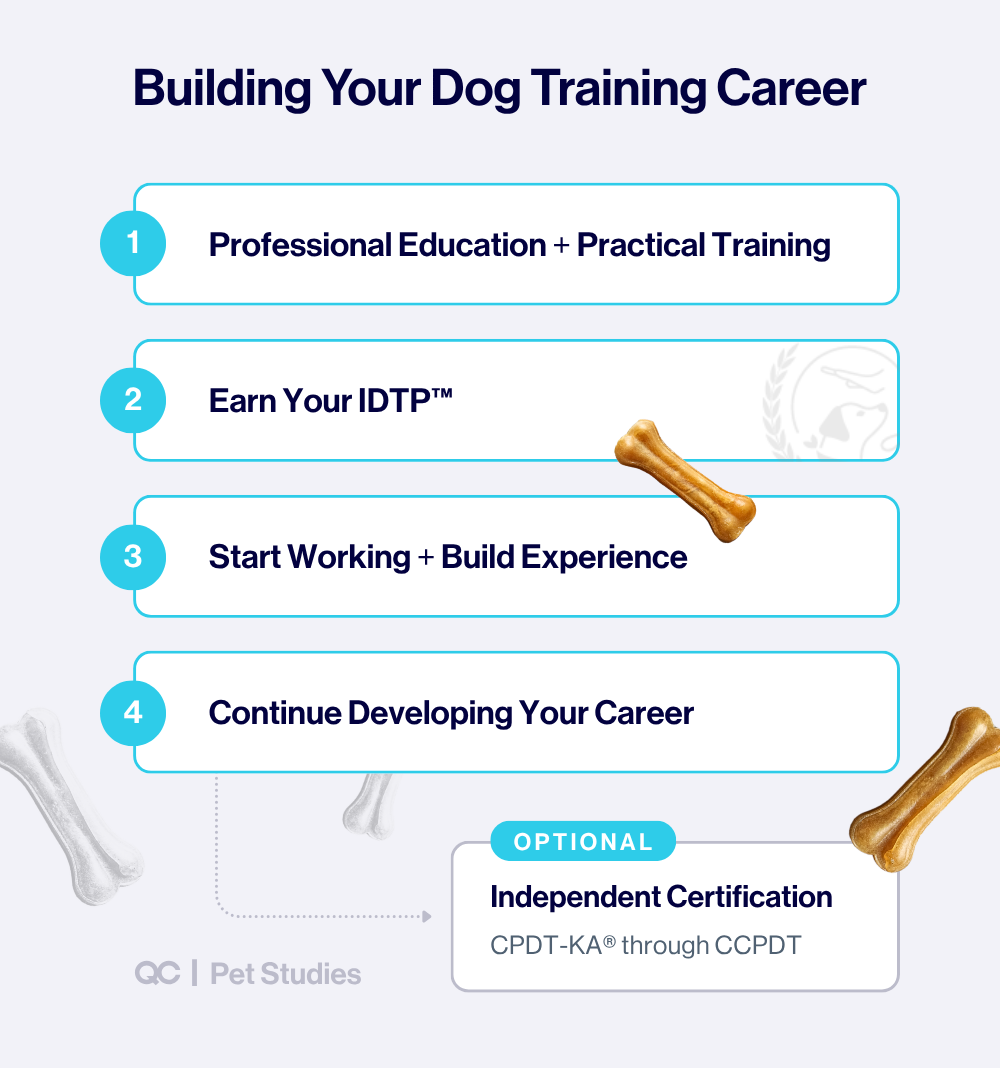 Building Your Dog Training Career

1 Professional Education + Practical Training

2 Earn Your IDTP™

3 Start Working + Build Experience

4 Continue Developing Your Career

OPTIONAL

Independent Certification

CPDT-KA® through CCPDT

QC | Pet Studies